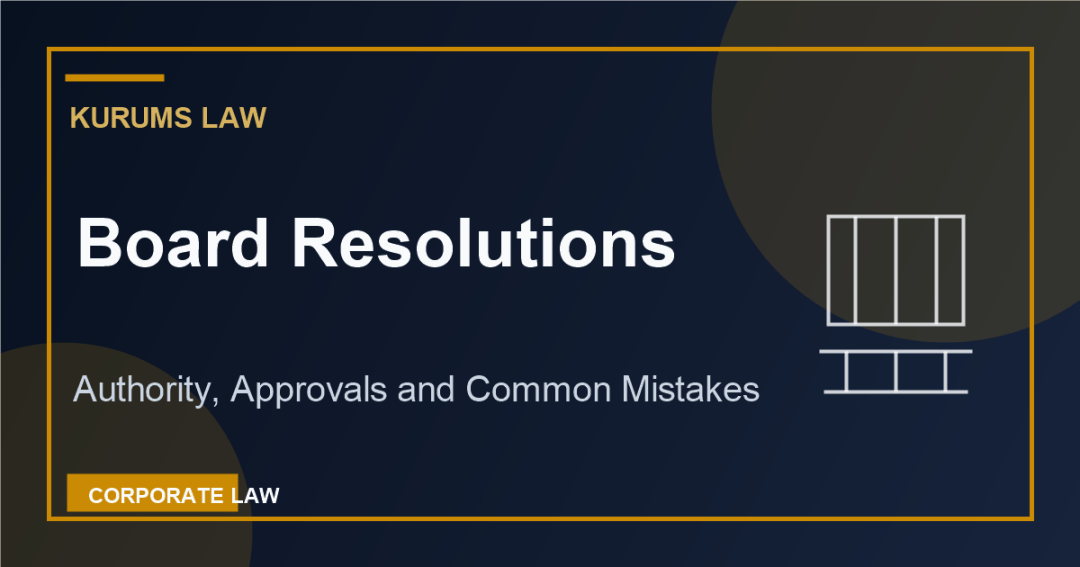 KURUMS LAW

Board Resolutions

Authority, Approvals and Common Mistakes

CORPORATE LAW